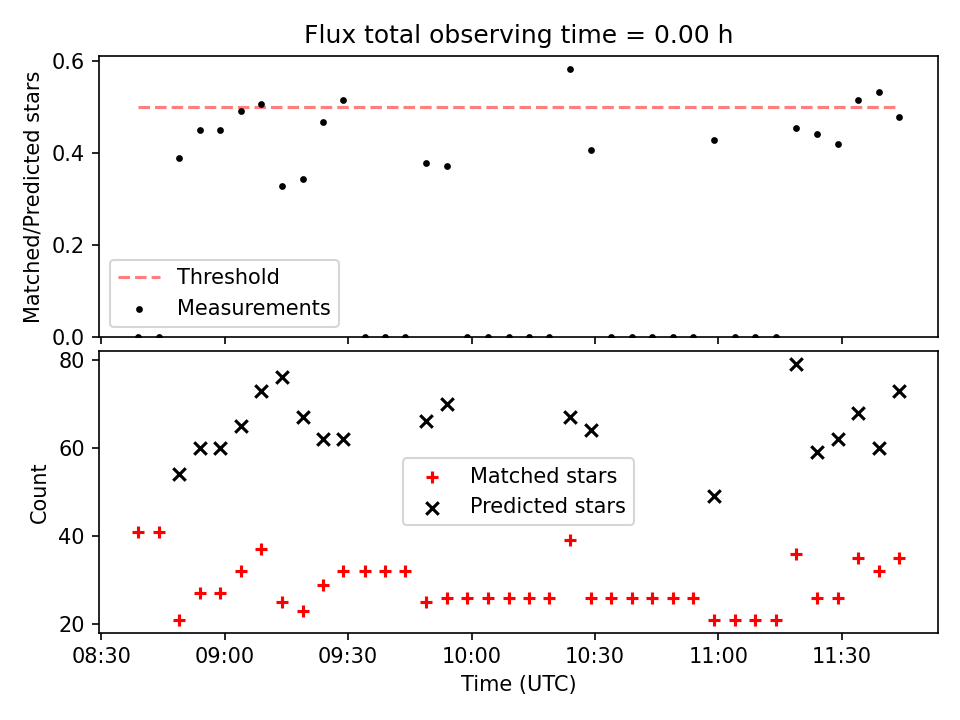 Flux total observing time = 0.00 h

Matched/Predicted stars

0.6
0.4
0.2
0.0

Threshold
Measurements

Count

80
60
40
20

Matched stars
Predicted stars

08:30
09:00
09:30
10:00
10:30
11:00
11:30

Time (UTC)